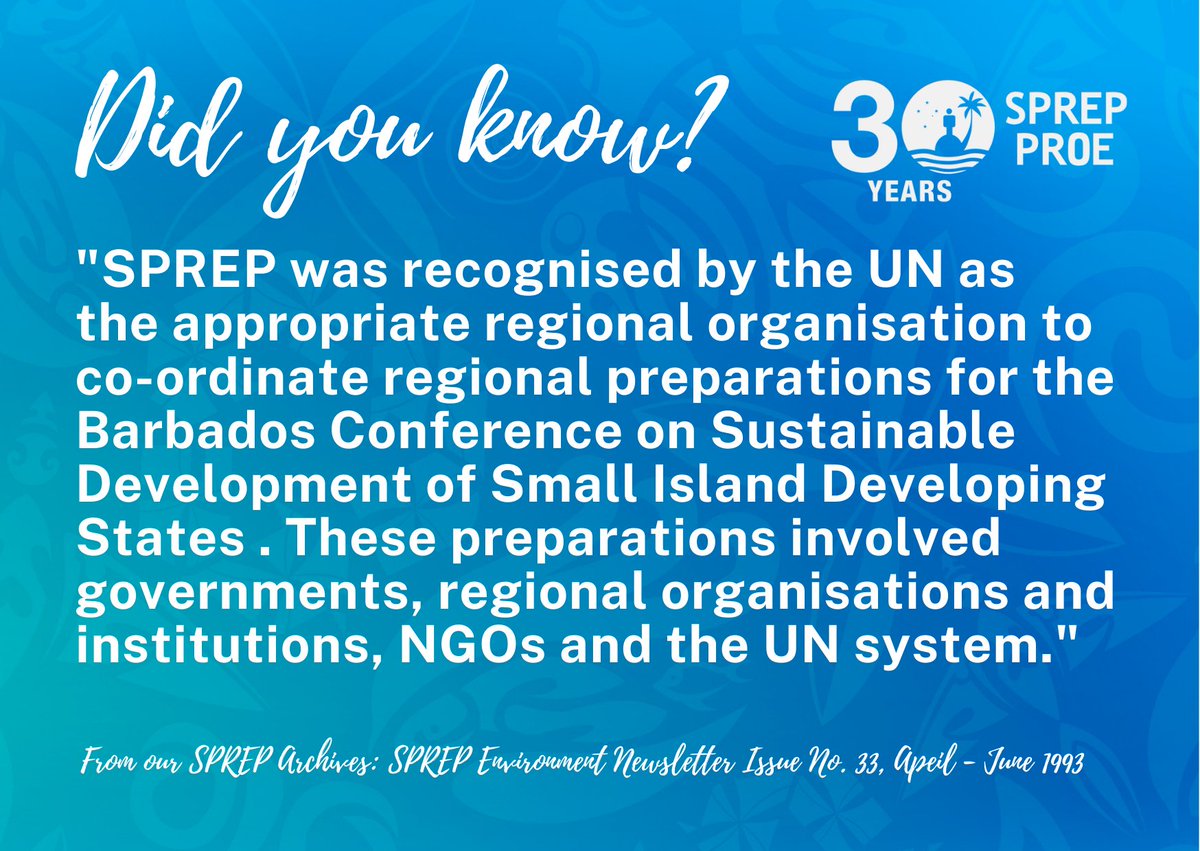 Did you know?

30 YEARS SPREP PROE

"SPREP was recognised by the UN as the appropriate regional organisation to co-ordinate regional preparations for the Barbados Conference on Sustainable Development of Small Island Developing States . These preparations involved governments, regional organisations and institutions, NGOs and the UN system."

From our SPREP Archives: SPREP Environment Newsletter Issue No. 33, Apeil - June 1993